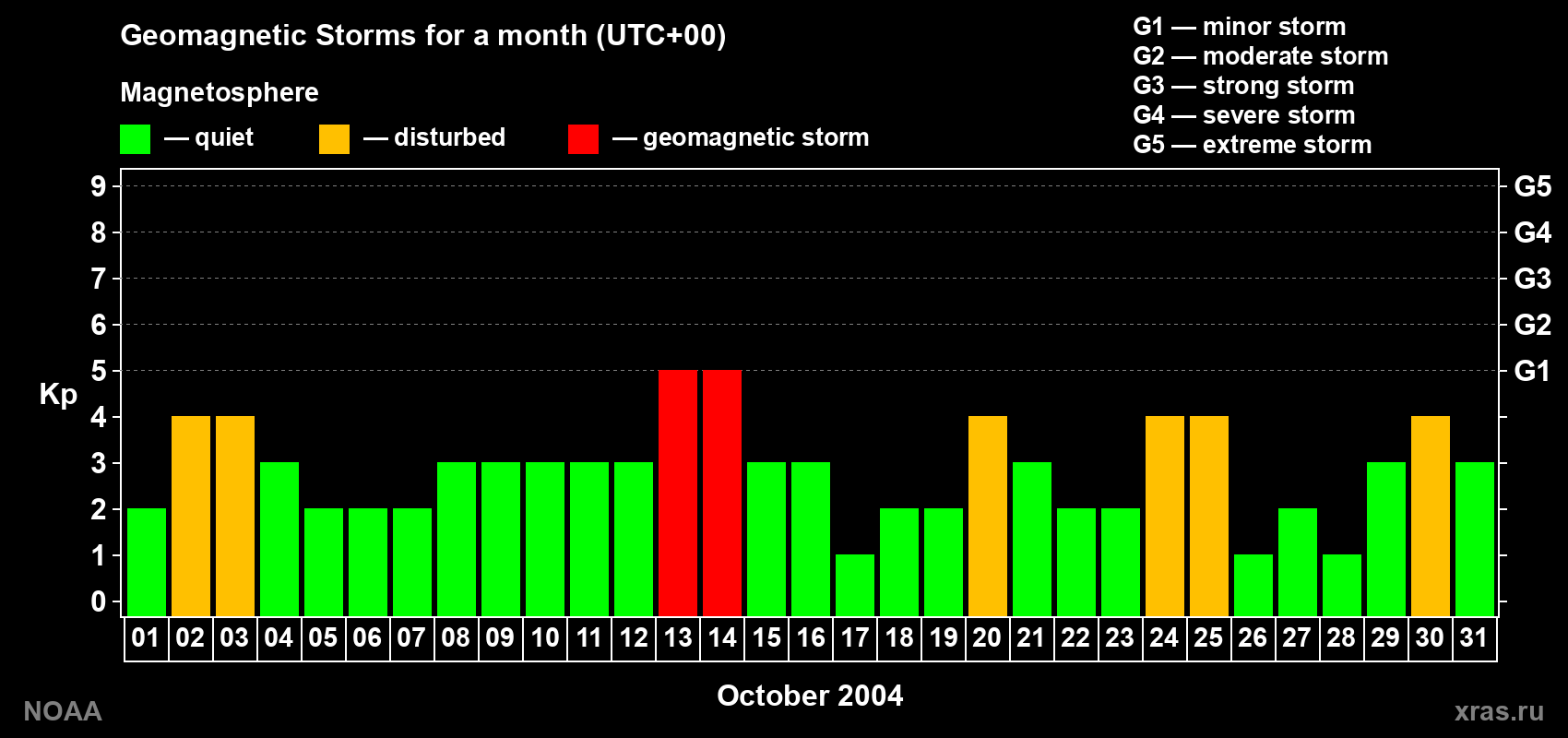 Geomagnetic Storms for a month (UTC+00)

Magnetosphere

— quiet — disturbed — geomagnetic storm

G1 — minor storm
G2 — moderate storm
G3 — strong storm
G4 — severe storm
G5 — extreme storm

Kp

9
8
7
6
5
4
3
2
1
0

G5
G4
G3
G2
G1

01 02 03 04 05 06 07 08 09 10 11 12 13 14 15 16 17 18 19 20 21 22 23 24 25 26 27 28 29 30 31

October 2004

NOAA

xras.ru